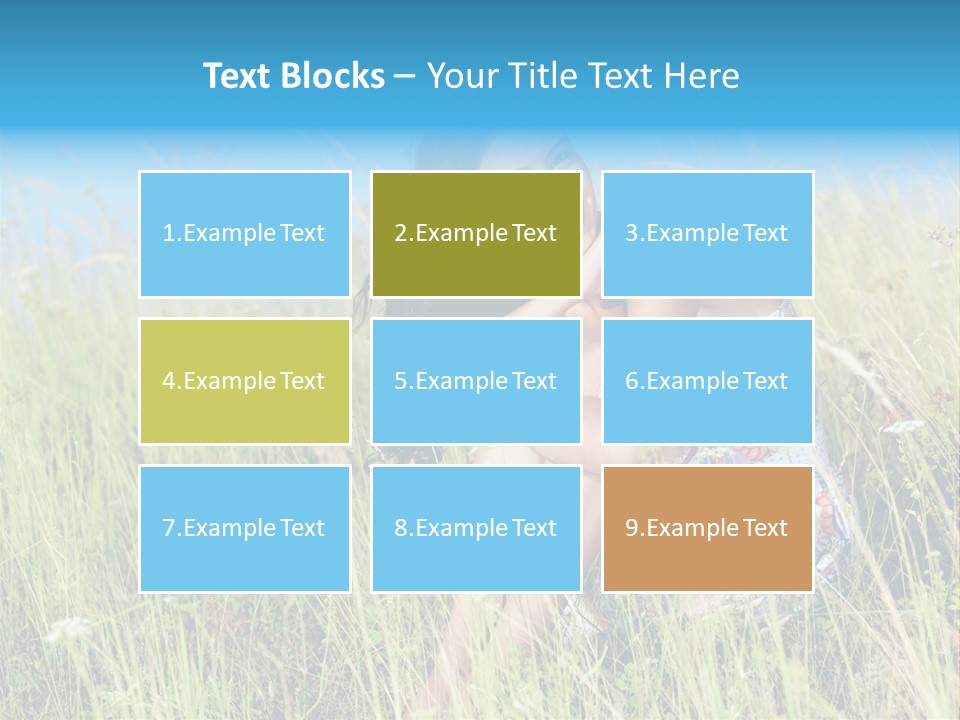 Text Blocks – Your Title Text Here

1.Example Text

2.Example Text

3.Example Text

4.Example Text

5.Example Text

6.Example Text

7.Example Text

8.Example Text

9.Example Text